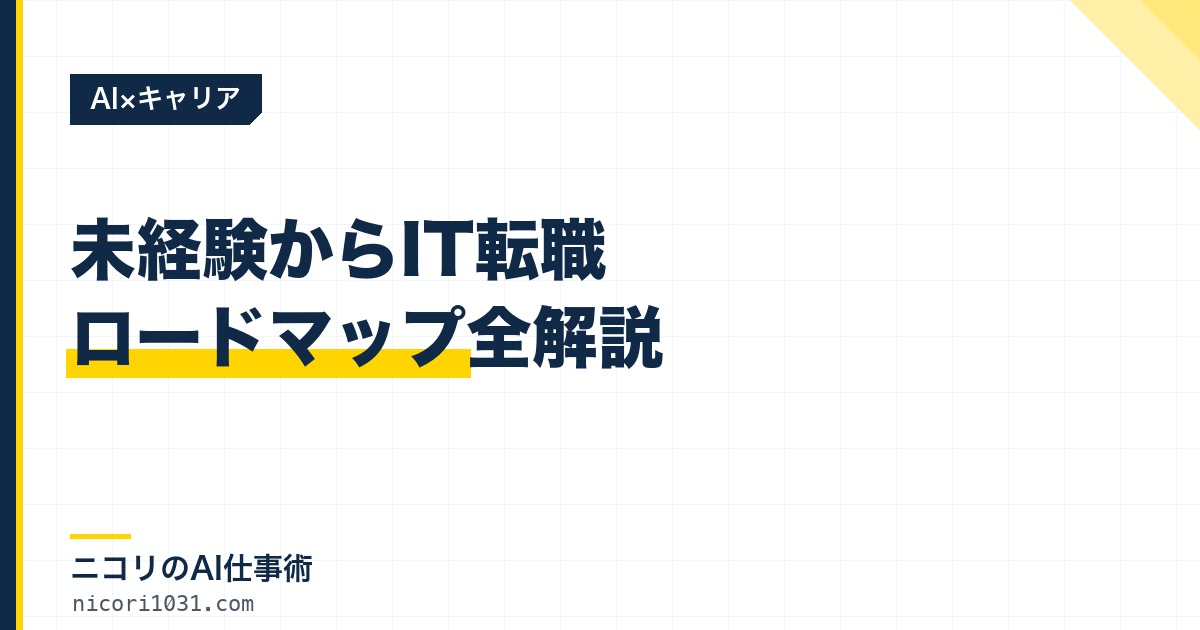 AI×キャリア

未経験からIT転職
ロードマップ全解説

ニコリのAI仕事術
nicori1031.com